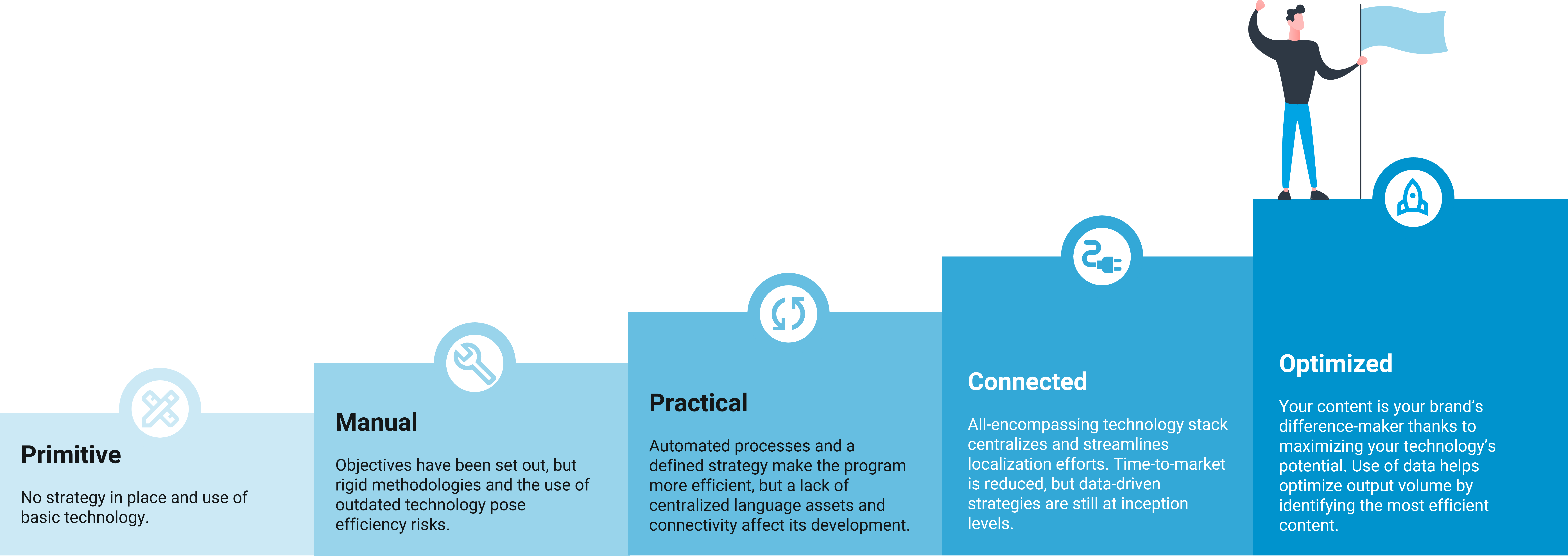 Primitive

No strategy in place and use of basic technology.

Manual

Objectives have been set out, but rigid methodologies and the use of outdated technology pose efficiency risks.

Practical

Automated processes and a defined strategy make the program more efficient, but a lack of centralized language assets and connectivity affect its development.

Connected

All-encompassing technology stack centralizes and streamlines localization efforts. Time-to-market is reduced, but data-driven strategies are still at inception levels.

Optimized

Your content is your brand's difference-maker thanks to maximizing your technology's potential. Use of data helps optimize output volume by identifying the most efficient content.